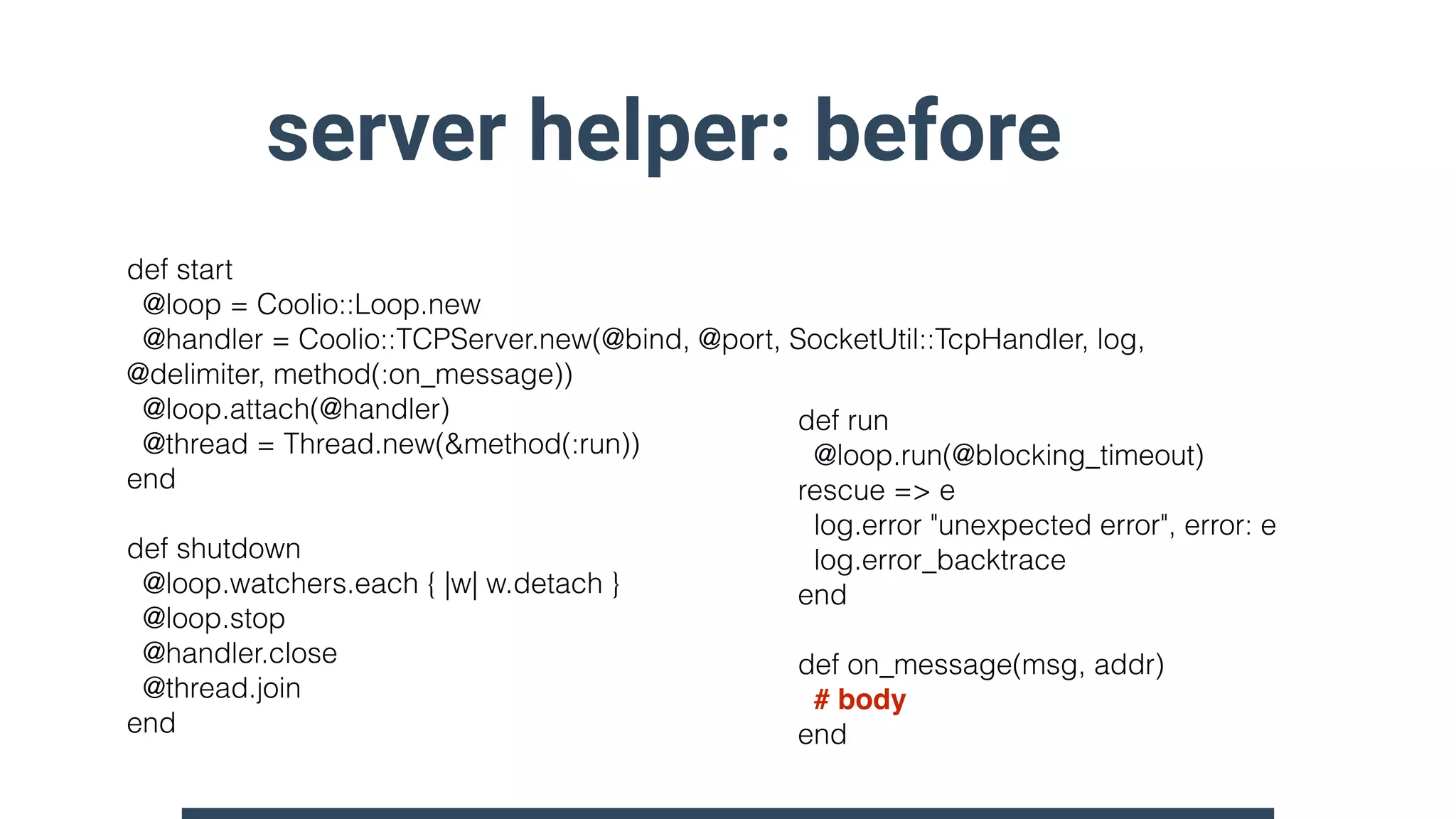 server helper: before

def start
  @loop = Coolio::Loop.new
  @handler = Coolio::TCPServer.new(@bind, @port, SocketUtil::TcpHandler, log, @delimiter, method(:on_message))
  @loop.attach(@handler)
  @thread = Thread.new(&method(:run))
end

def shutdown
  @loop.watchers.each { |w| w.detach }
  @loop.stop
  @handler.close
  @thread.join
end

def run
  @loop.run(@blocking_timeout)
rescue => e
  log.error "unexpected error", error: e
  log.error_backtrace
end

def on_message(msg, addr)
  # body
end